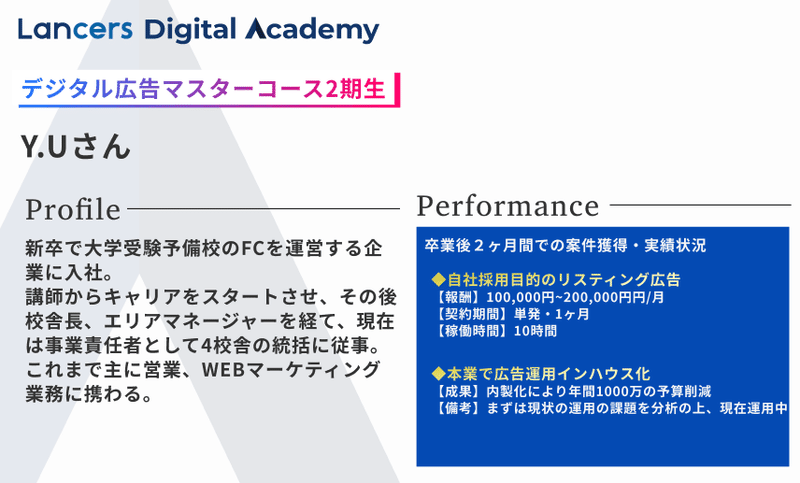 Lancers Digital Academy

デジタル広告マスターコース2期生

Y.Uさん

Profile

新卒で大学受験予備校のFCを運営する企業に入社。
講師からキャリアをスタートさせ、その後校舎長、エリアマネージャーを経て、現在は事業責任者として4校舎の統括に従事。
これまで主に営業、WEBマーケティング業務に携わる。

Performance

卒業後２ヶ月間での案件獲得・実績状況

◆自社採用目的のリスティング広告
【報酬】100,000円~200,000円円/月
【契約期間】単発・1ヶ月
【稼働時間】10時間

◆本業で広告運用インハウス化
【成果】内製化により年間1000万の予算削減
【備考】まずは現状の運用の課題を分析の上、現在運用中